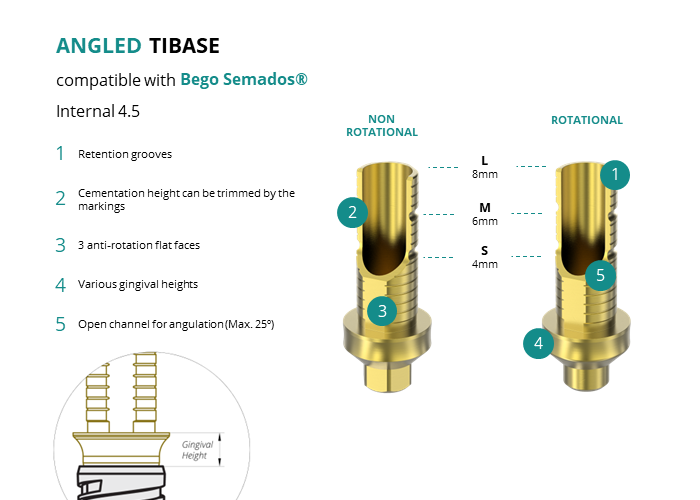 ANGLED TIBASE

compatible with Bego Semados®

Internal 4.5

1 Retention grooves

2 Cementation height can be trimmed by the markings

3 3 anti-rotation flat faces

4 Various gingival heights

5 Open channel for angulation (Max. 25º)

Gingival Height

NON ROTATIONAL

ROTATIONAL

L
8mm

M
6mm

S
4mm

2

3

1

5

4